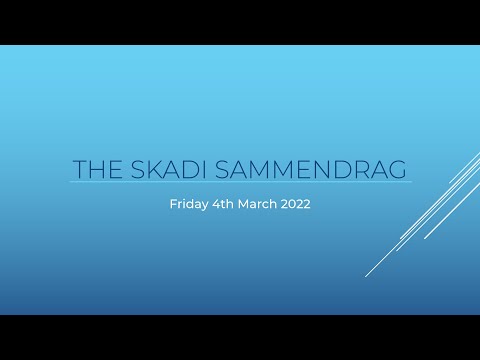 THE SKADI SAMMENDRAG

Friday 4th March 2022